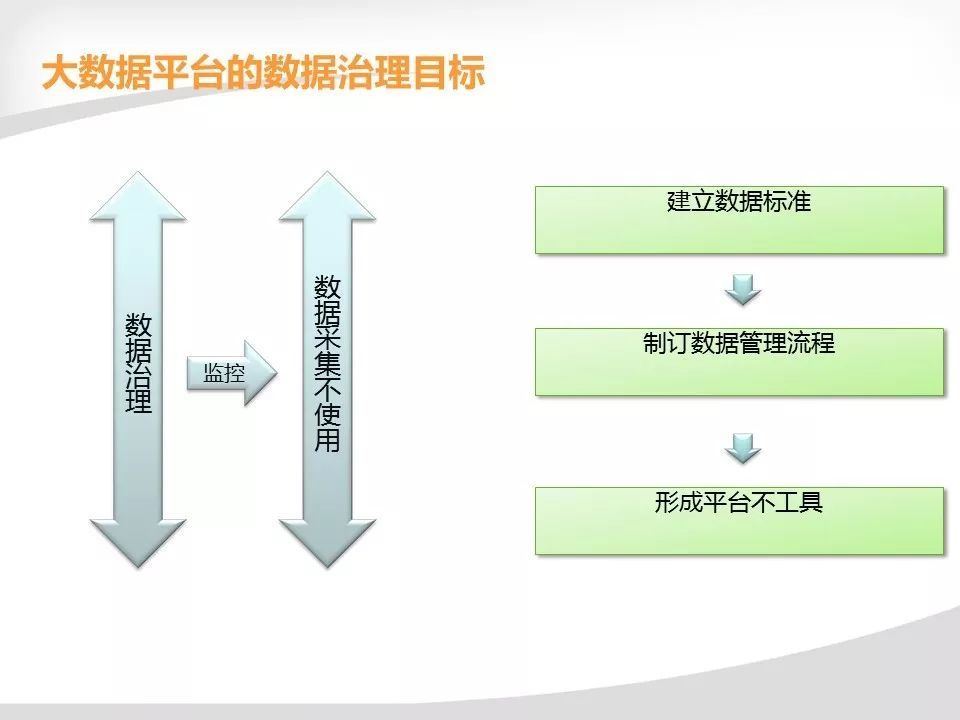 大数据平台的数据治理目标

数据治理

监控

数据采集不使用

建立数据标准

制订数据管理流程

形成平台不工具